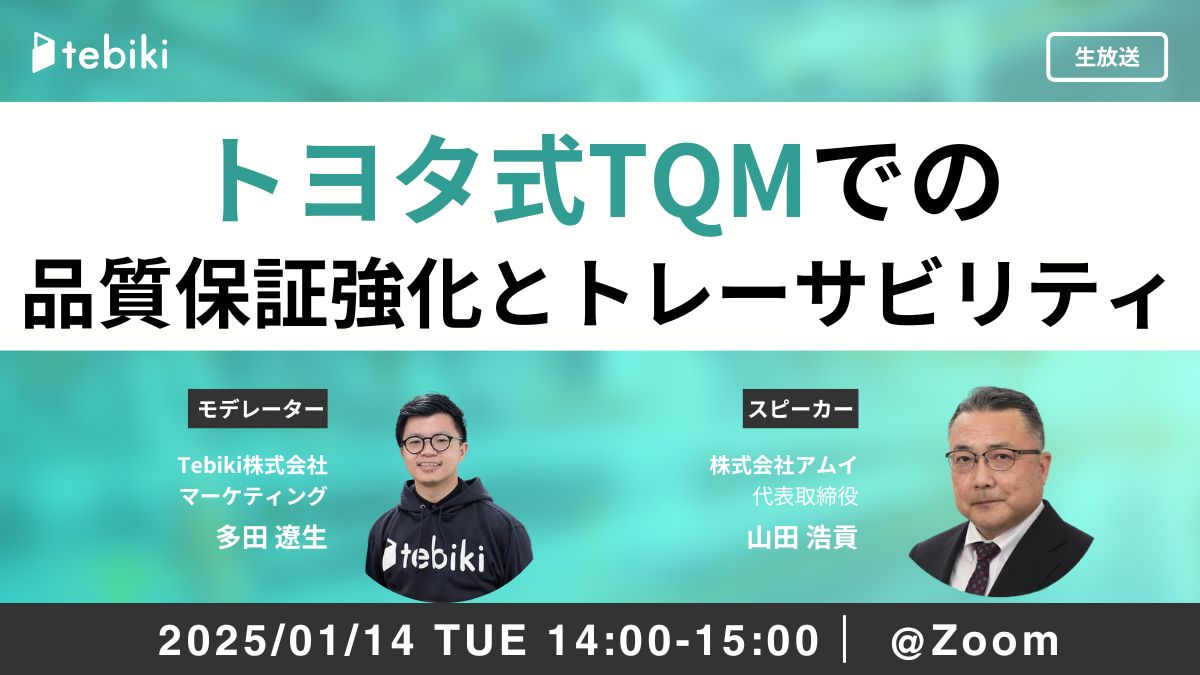 tebiki

生放送

トヨタ式TQMでの
品質保証強化とトレーサビリティ

モデレーター

Tebiki株式会社
マーケティング
多田 遼生

tebiki

スピーカー

株式会社アムイ
代表取締役
山田 浩貢

2025/01/14 TUE 14:00-15:00 | @Zoom